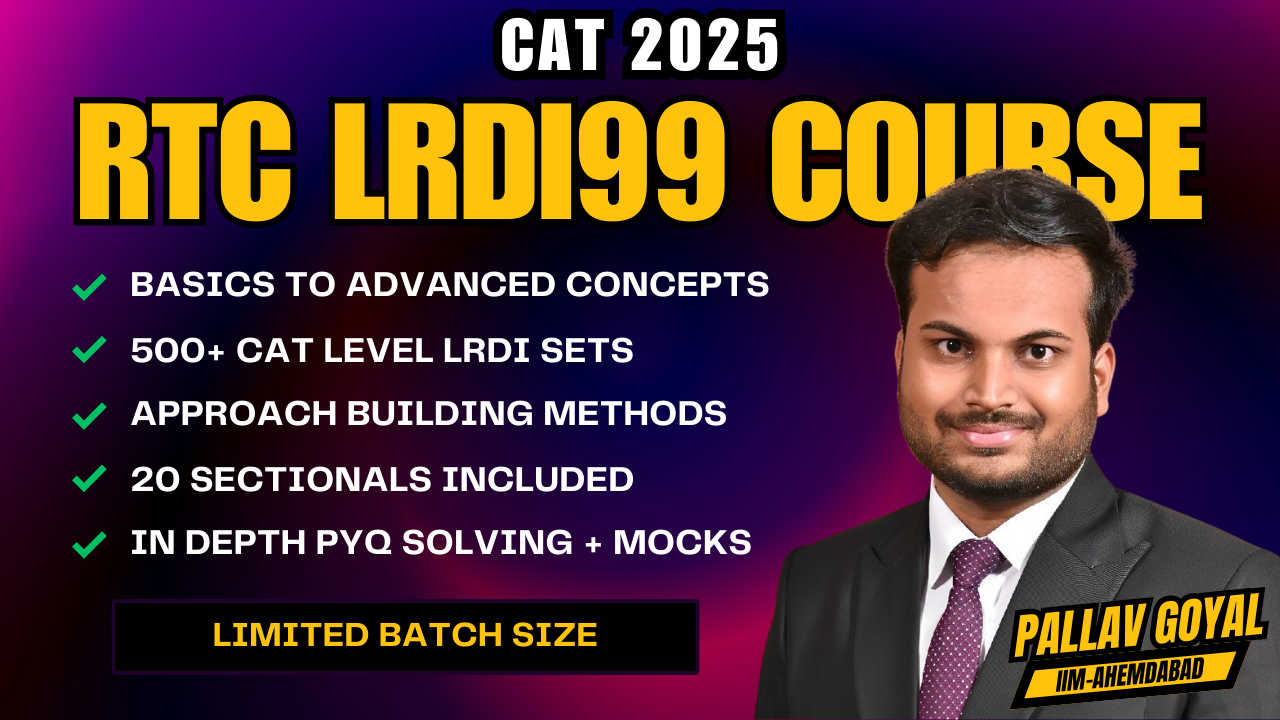 CAT 2025

RTC LRDI99 COURSE

BASICS TO ADVANCED CONCEPTS

500+ CAT LEVEL LRDI SETS

APPROACH BUILDING METHODS

20 SECTIONALS INCLUDED

IN DEPTH PYQ SOLVING + MOCKS

LIMITED BATCH SIZE

PALLAV GOYAL

IIM-AHEMDABAD